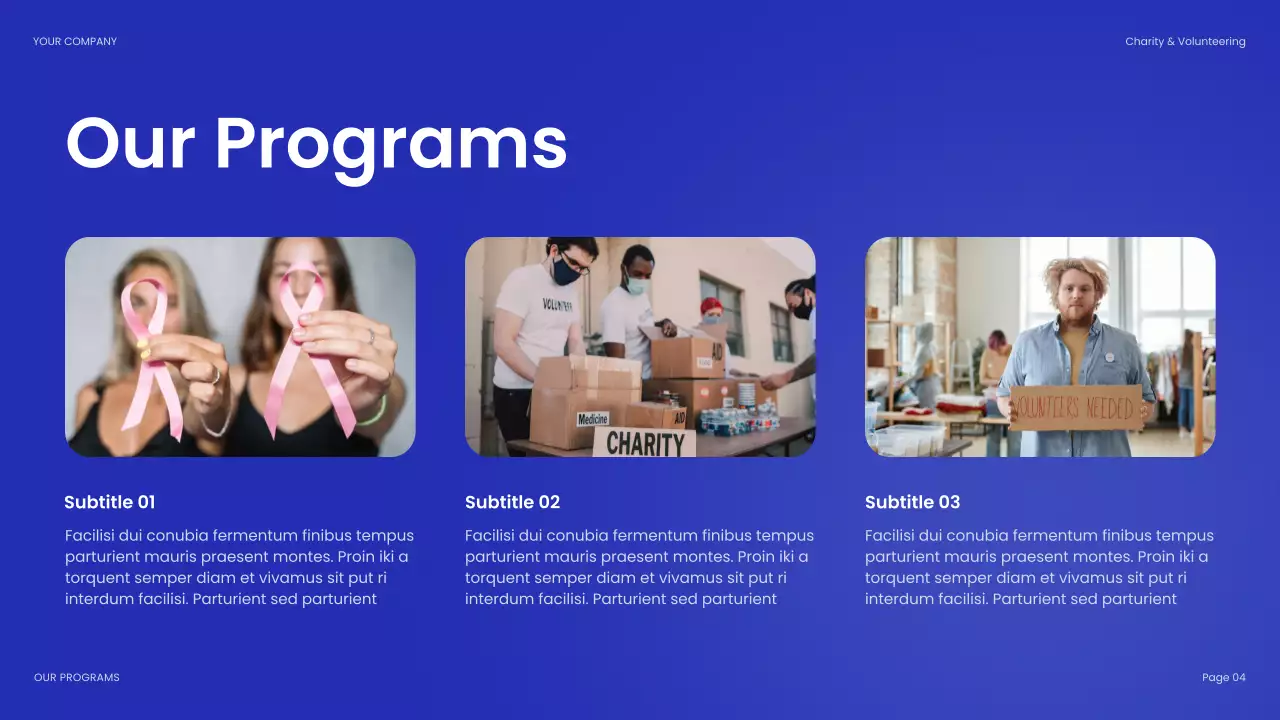 YOUR COMPANY

Charity & Volunteering

Our Programs

VOLUNTEER

AID

Medicine

AID

CHARITY

VOLUNTEERS NEEDED

Subtitle 01

Facilisi dui conubia fermentum finibus tempus parturient mauris praesent montes. Proin iki a torquent semper diam et vivamus sit put ri interdum facilisi. Parturient sed parturient

Subtitle 02

Facilisi dui conubia fermentum finibus tempus parturient mauris praesent montes. Proin iki a torquent semper diam et vivamus sit put ri interdum facilisi. Parturient sed parturient

Subtitle 03

Facilisi dui conubia fermentum finibus tempus parturient mauris praesent montes. Proin iki a torquent semper diam et vivamus sit put ri interdum facilisi. Parturient sed parturient

OUR PROGRAMS

Page 04